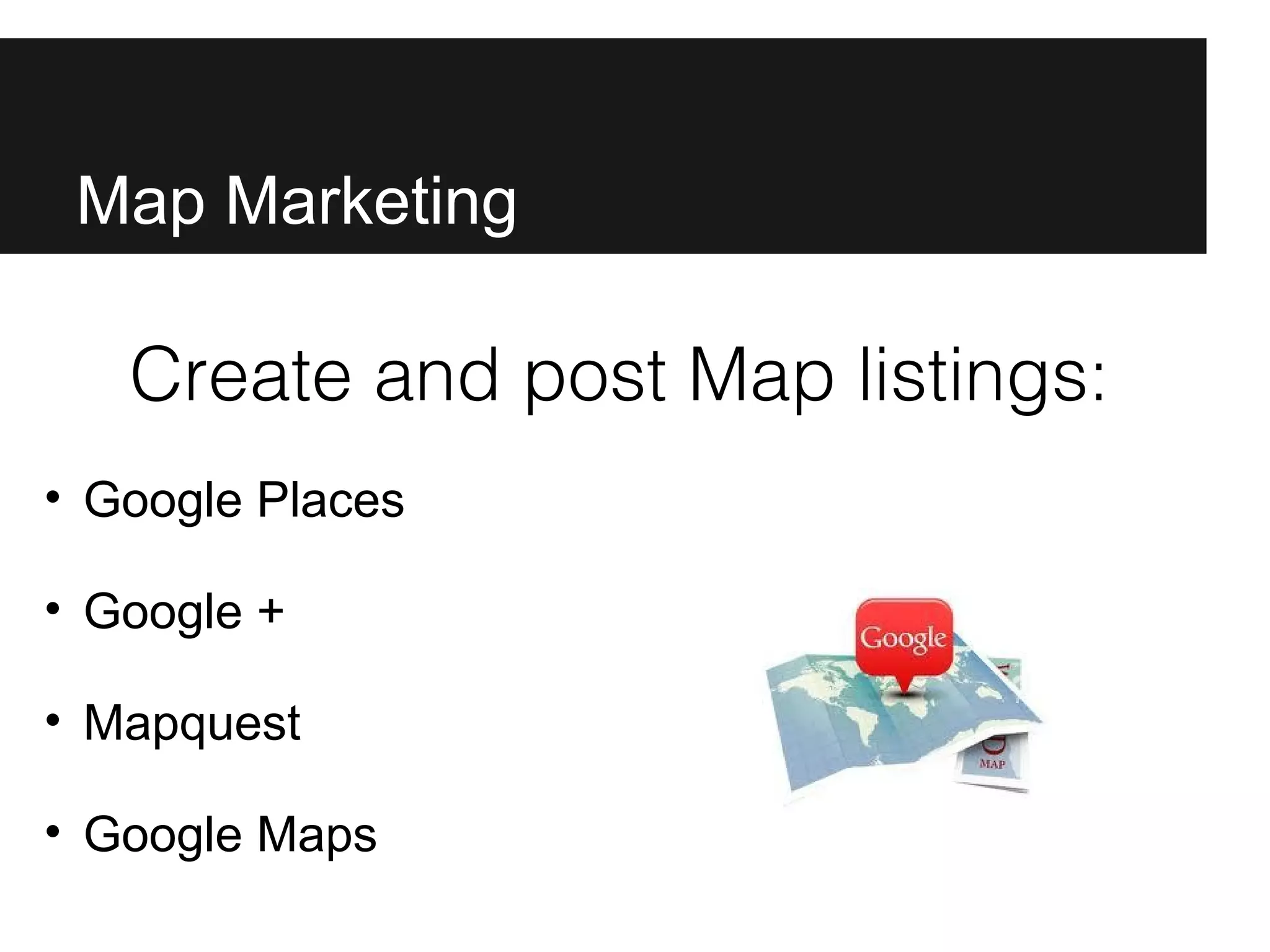 Map Marketing

Create and post Map listings:

• Google Places

• Google +

• Mapquest

• Google Maps

Google

MAP